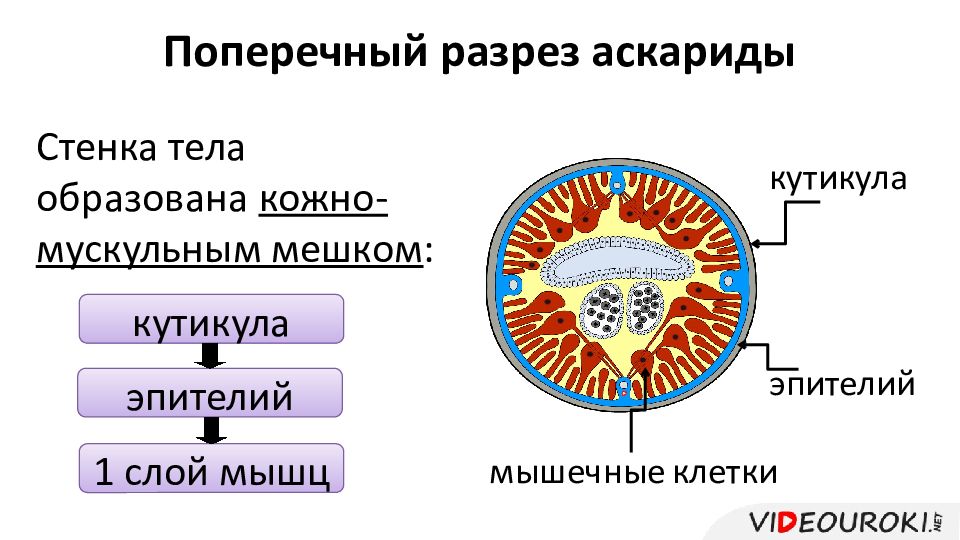 Поперечный разрез аскариды

Стенка тела образована кожно-мускульным мешком:

кутикула

эпителий

1 слой мышц

кутикула

эпителий

мышечные клетки

VIDEOUROKI.NET